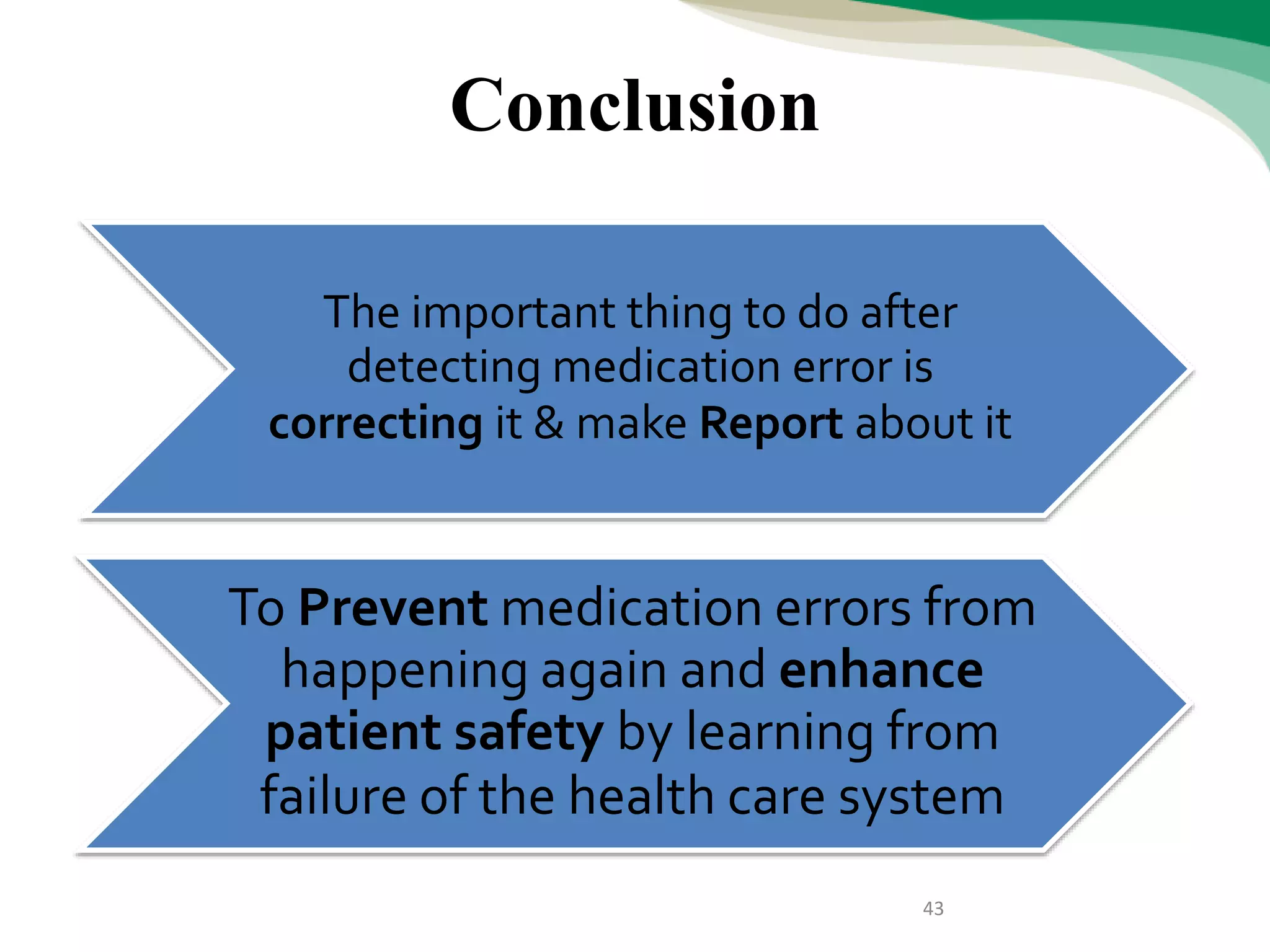 Conclusion

The important thing to do after detecting medication error is correcting it & make Report about it

To Prevent medication errors from happening again and enhance patient safety by learning from failure of the health care system

43